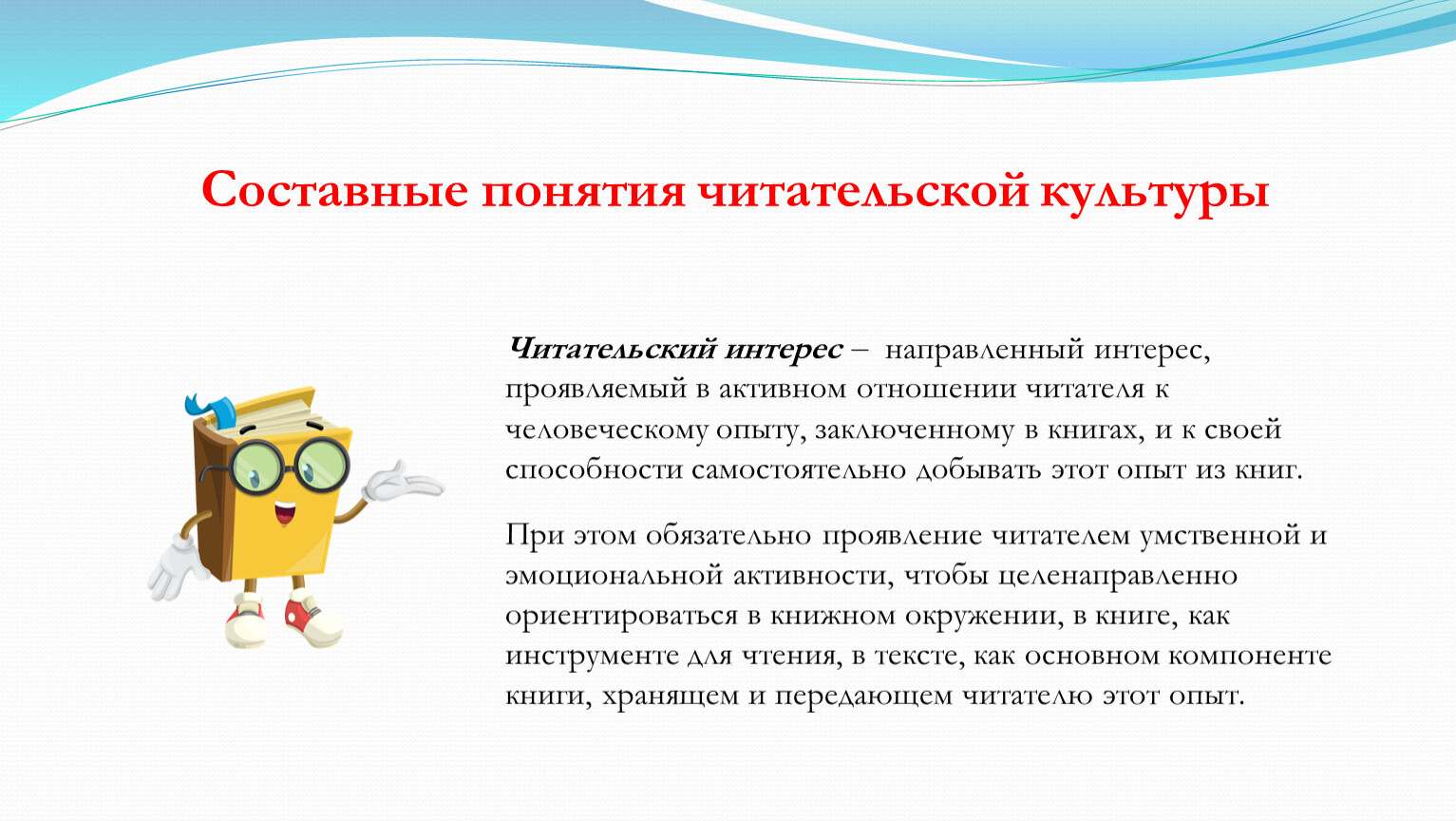 Составные понятия читательской культуры

Читательский интерес – направленный интерес, проявляемый в активном отношении читателя к человеческому опыту, заключенному в книгах, и к своей способности самостоятельно добывать этот опыт из книг.

При этом обязательно проявление читателем умственной и эмоциональной активности, чтобы целенаправленно ориентироваться в книжном окружении, в книге, как инструменте для чтения, в тексте, как основном компоненте книги, хранящем и передающем читателю этот опыт.